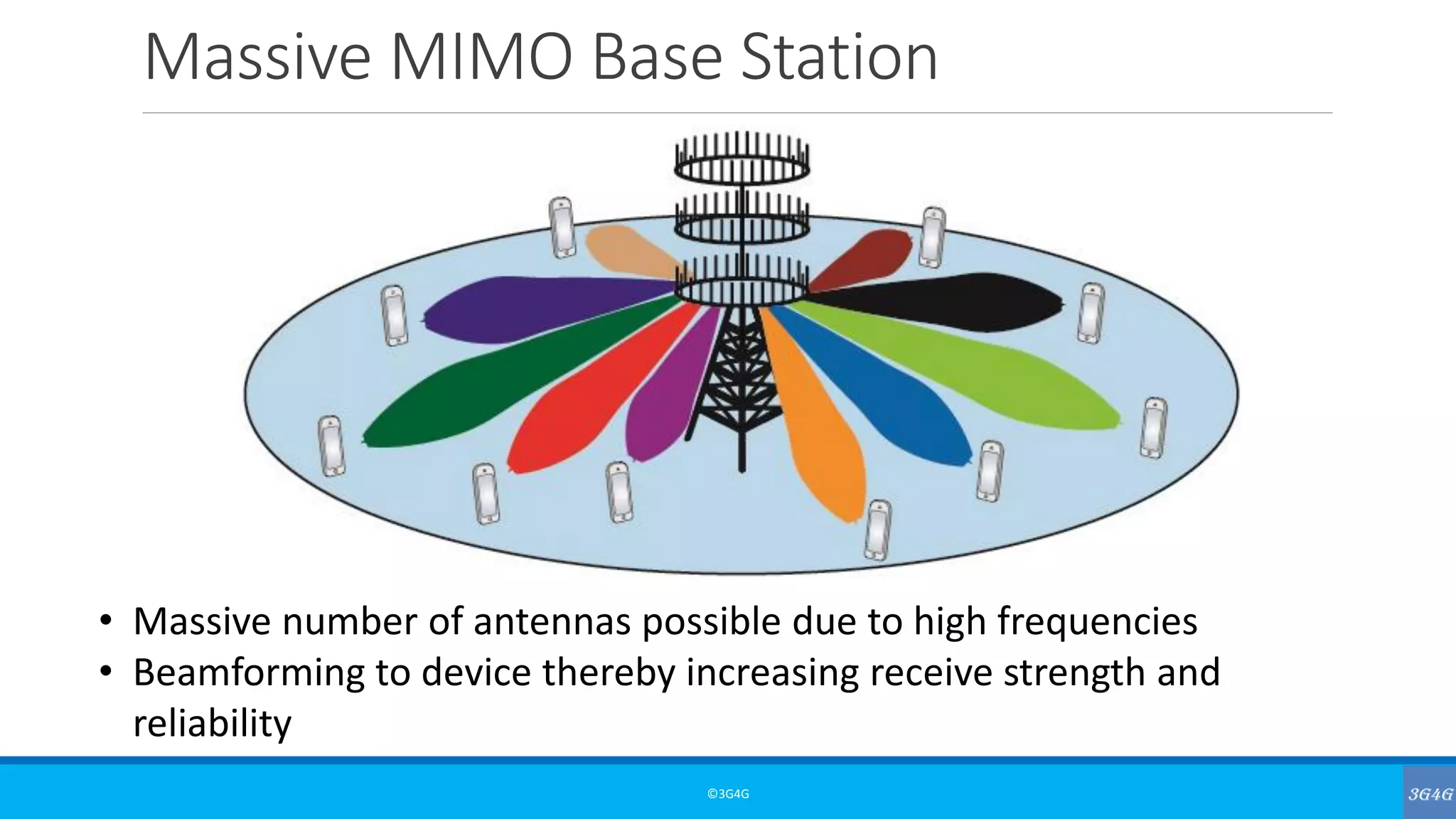 Massive MIMO Base Station

• Massive number of antennas possible due to high frequencies
• Beamforming to device thereby increasing receive strength and reliability

©3G4G

3G4G